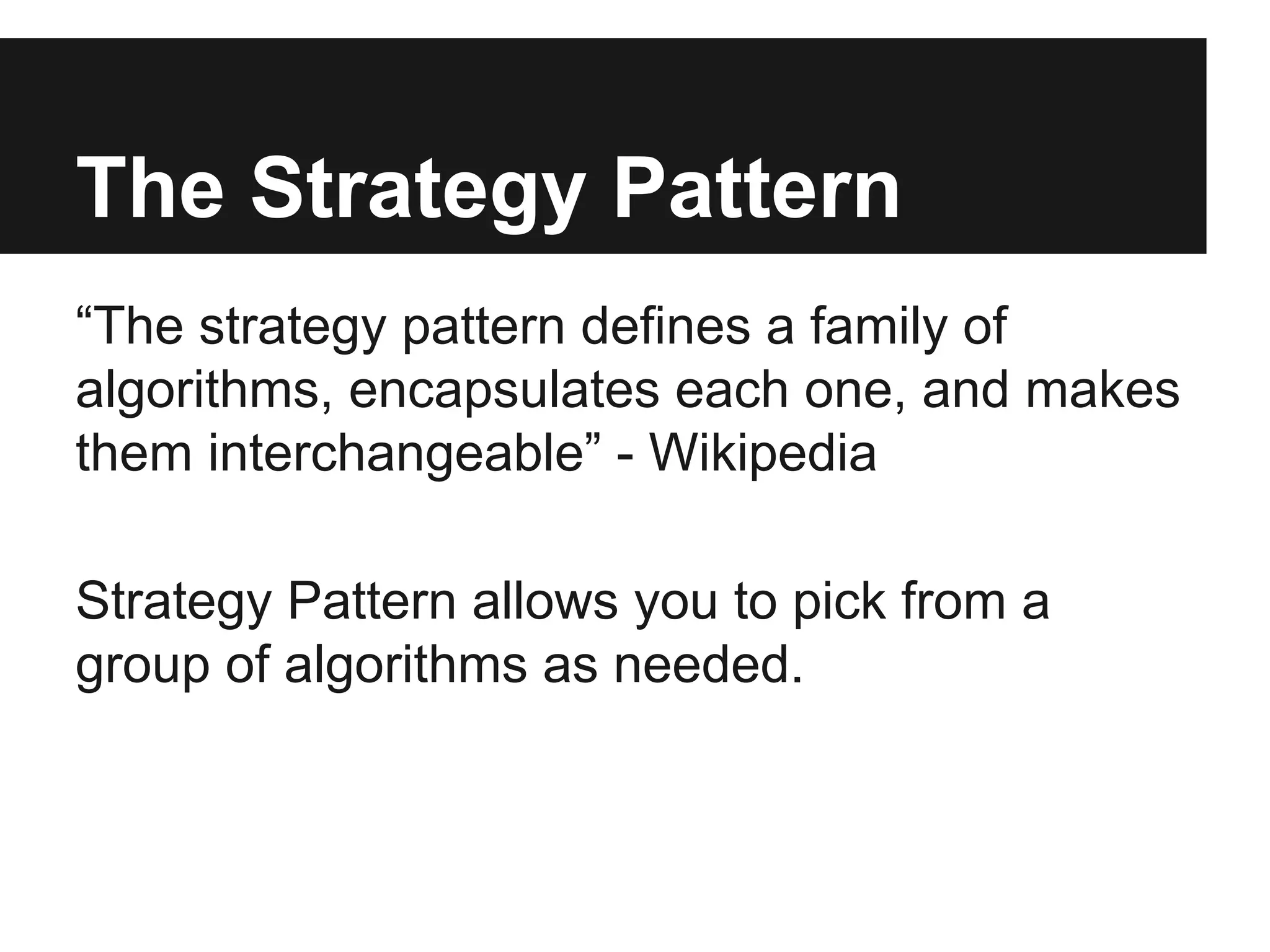 The Strategy Pattern

“The strategy pattern defines a family of algorithms, encapsulates each one, and makes them interchangeable” - Wikipedia

Strategy Pattern allows you to pick from a group of algorithms as needed.